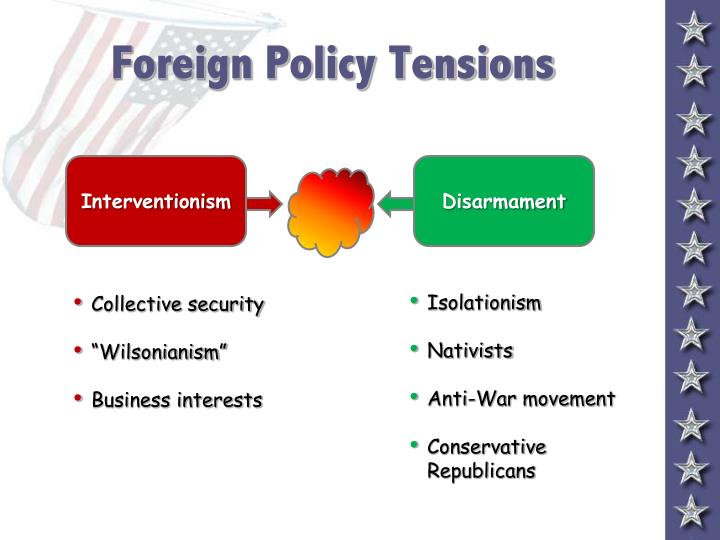 Foreign Policy Tensions

Interventionism

Disarmament

• Collective security
• “Wilsonianism”
• Business interests

• Isolationism
• Nativists
• Anti-War movement
• Conservative Republicans